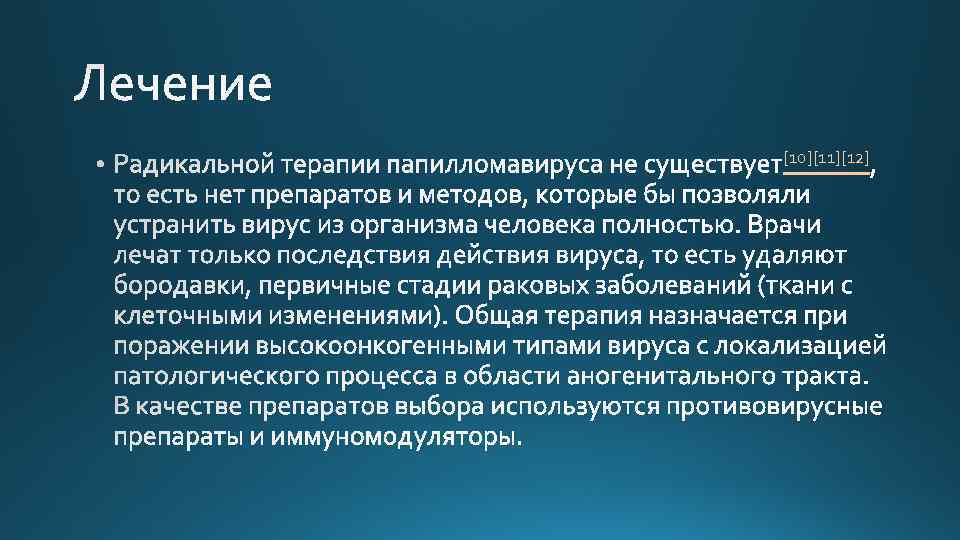 Лечение

• Радикальной терапии папилломавируса не существует[10][11][12], то есть нет препаратов и методов, которые бы позволяли устранить вирус из организма человека полностью. Врачи лечат только последствия действия вируса, то есть удаляют бородавки, первичные стадии раковых заболеваний (ткани с клеточными изменениями). Общая терапия назначается при поражении высокоонкогенными типами вируса с локализацией патологического процесса в области аногенитального тракта. В качестве препаратов выбора используются противовирусные препараты и иммуномодуляторы.